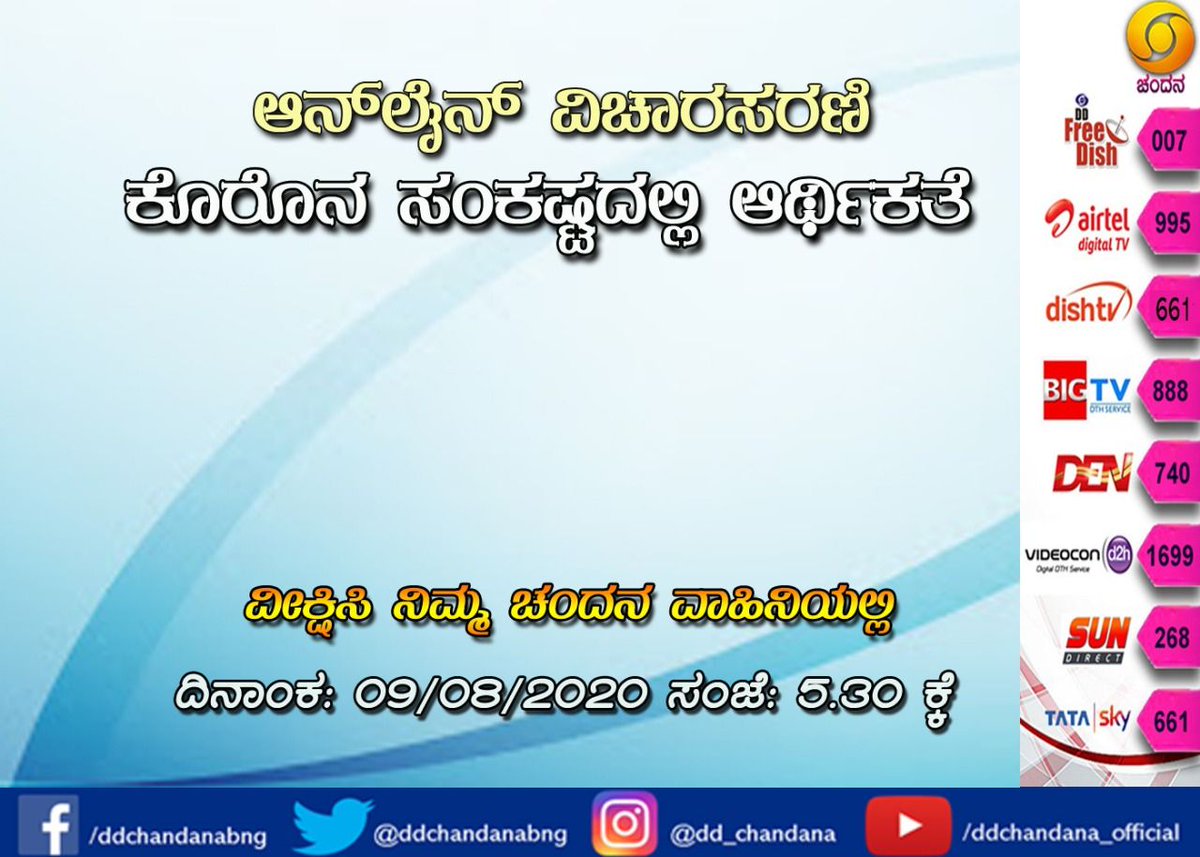 ಆನ್‌ಲೈನ್ ವಿಚಾರಸರಣಿ
ಕೊರೊನ ಸಂಕಷ್ಟದಲ್ಲಿ ಆರ್ಥಿಕತೆ

ವೀಕ್ಷಿಸಿ ನಿಮ್ಮ ಚಂದನ ವಾಹಿನಿಯಲ್ಲಿ
ದಿನಾಂಕ: 09/08/2020 ಸಂಜೆ: 5.30 ಕ್ಕೆ

ಚಂದನ
DD Free Dish 007
airtel digital TV 995
dishtv 661
BIG TV DTH SERVICE 888
DEN 740
VIDEOCON d2h Digital DTH Service 1699
SUN DIRECT 268
TATA sky 661

/ddchandanabng
@ddchandanabng
@dd_chandana
/ddchandana_official